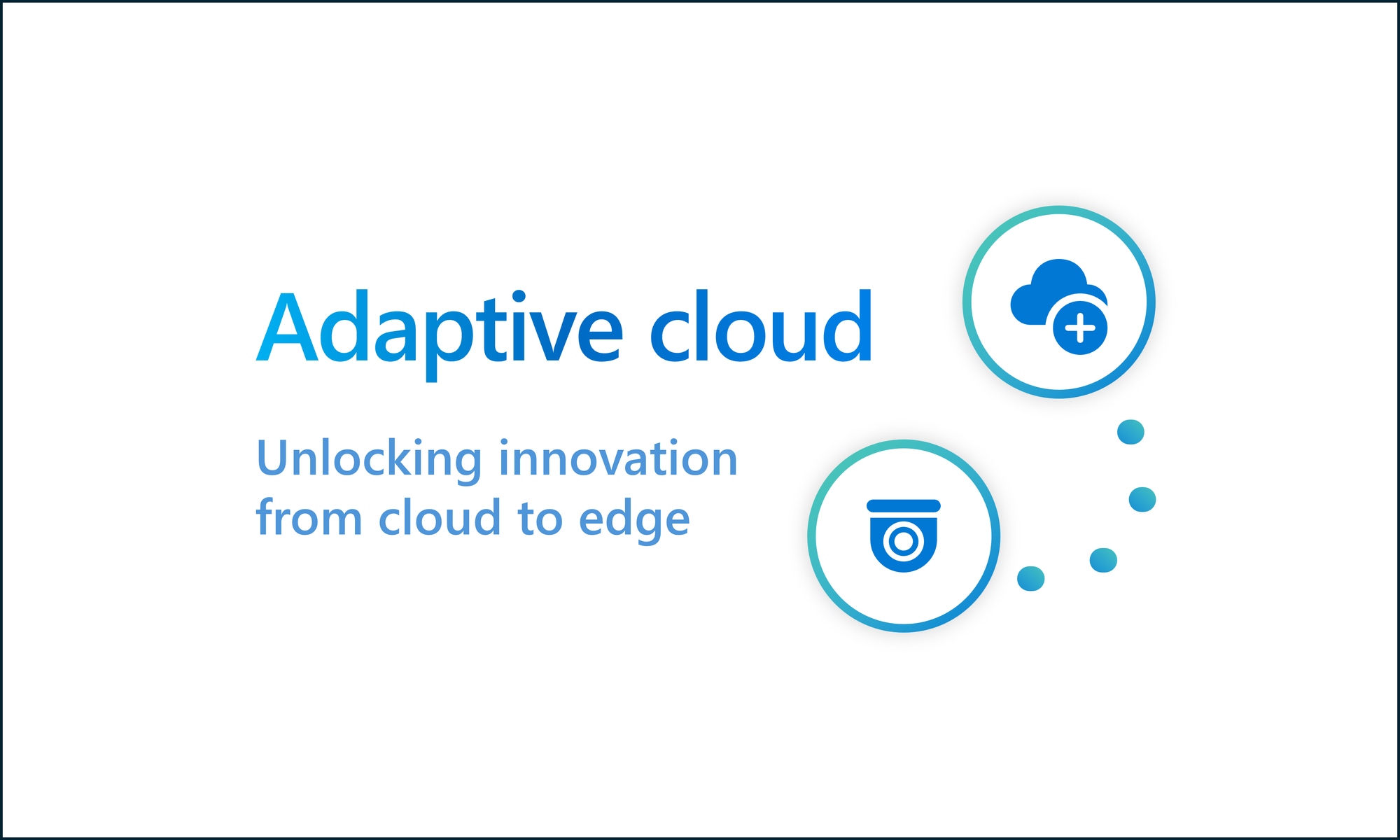 Adaptive cloud

Unlocking innovation from cloud to edge